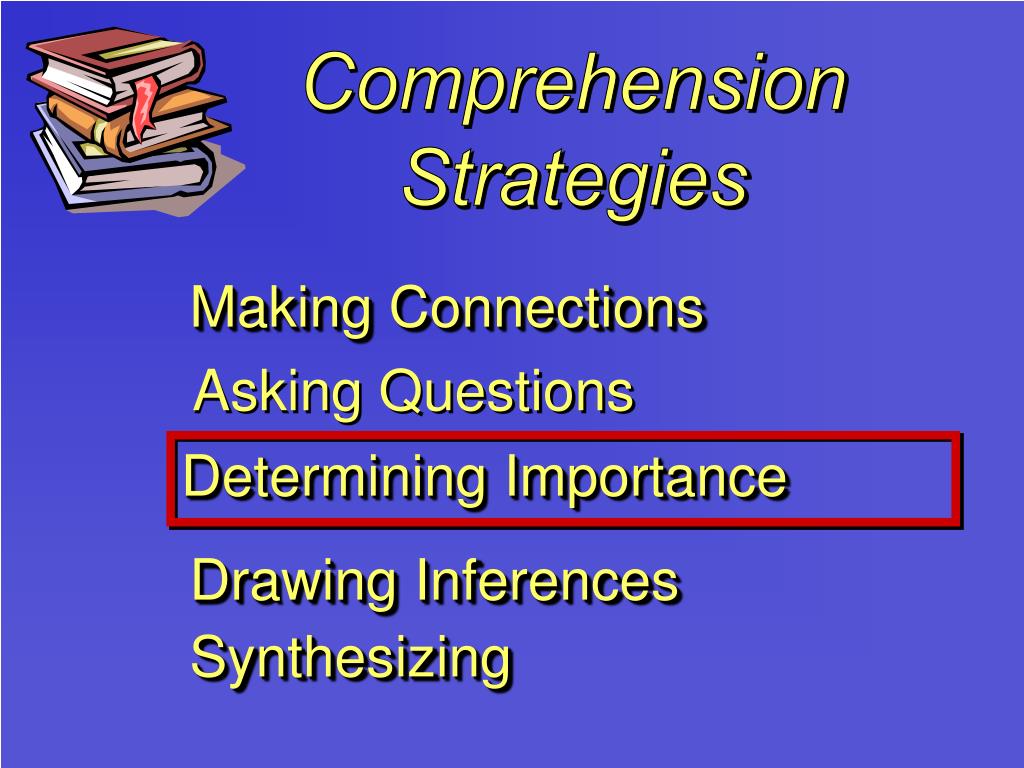 Comprehension Strategies

Making Connections

Asking Questions

Determining Importance

Drawing Inferences

Synthesizing